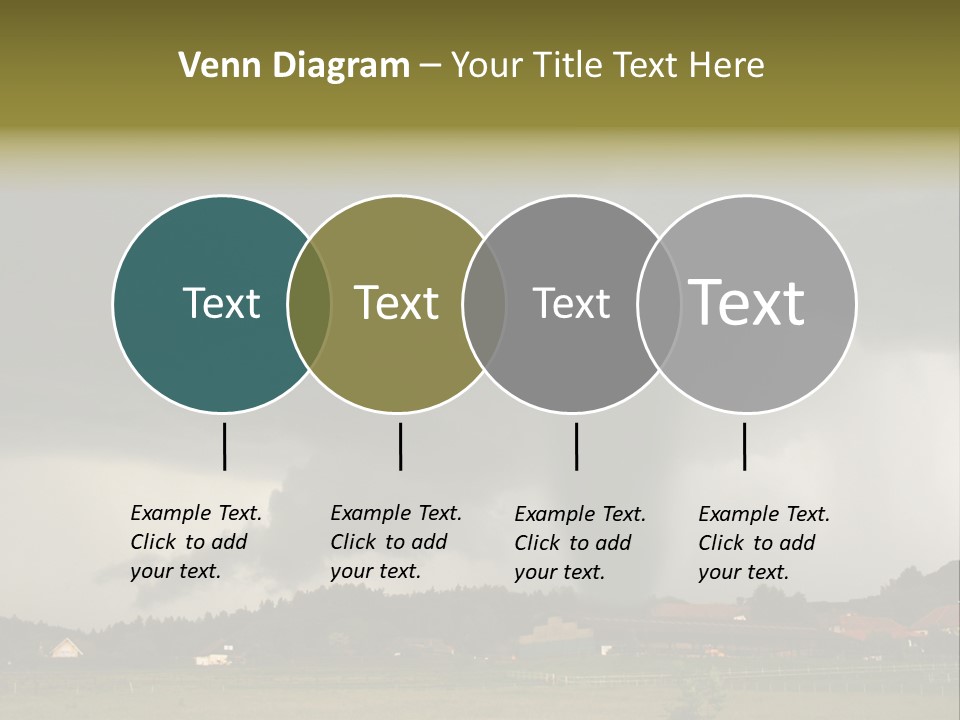 Venn Diagram – Your Title Text Here

Text

Text

Text

Text

Example Text. Click to add your text.

Example Text. Click to add your text.

Example Text. Click to add your text.

Example Text. Click to add your text.